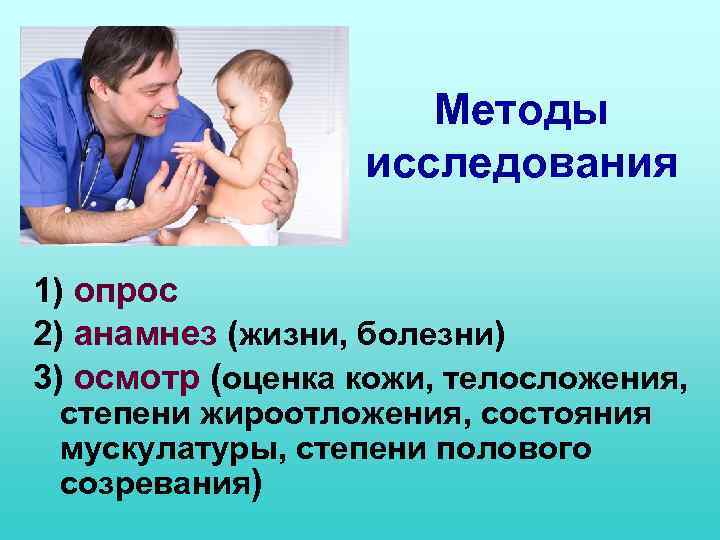 Методы исследования

1) опрос
2) анамнез (жизни, болезни)
3) осмотр (оценка кожи, телосложения, степени жироотложения, состояния мускулатуры, степени полового созревания)